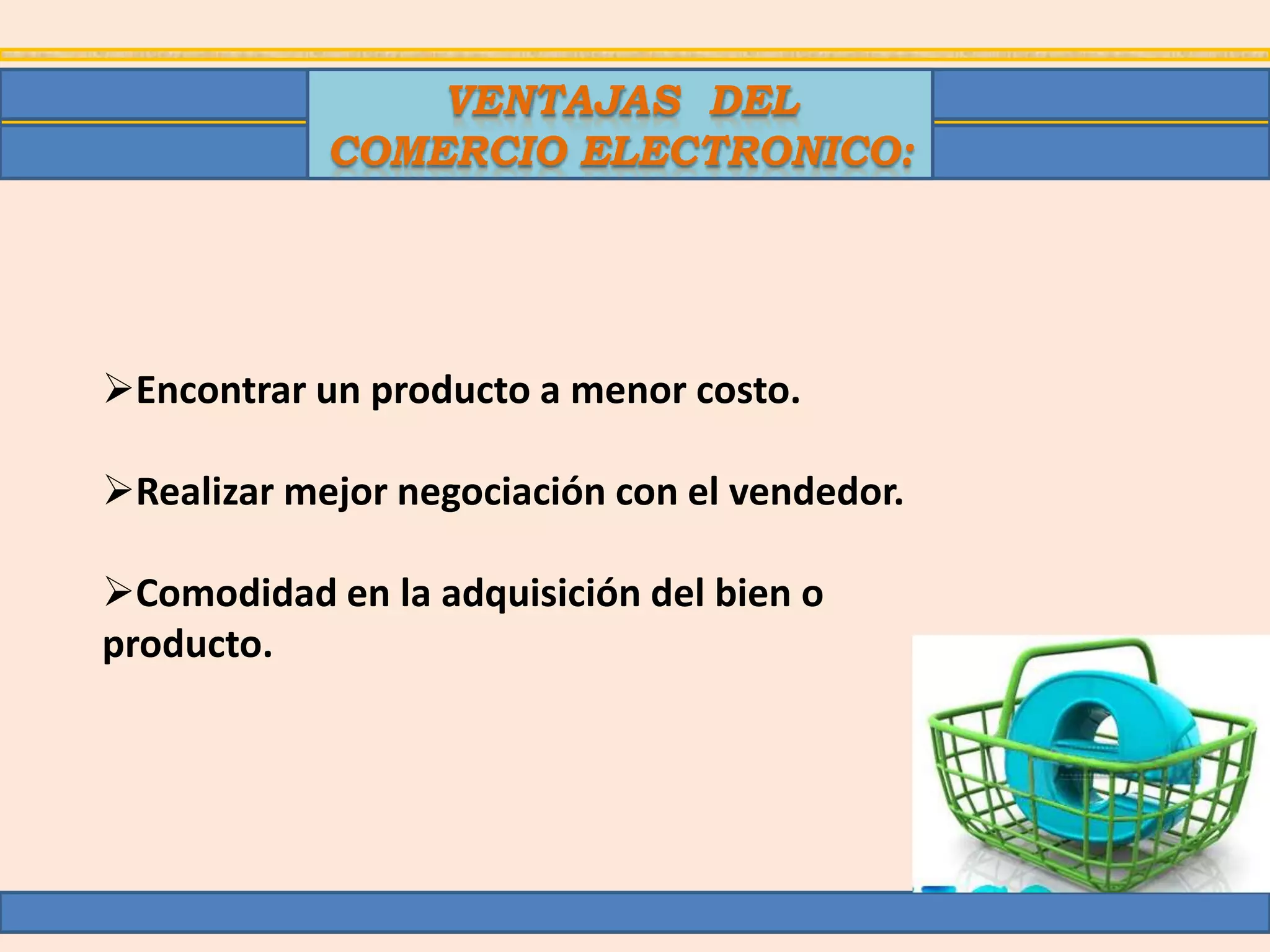 VENTAJAS DEL COMERCIO ELECTRONICO:

➢Encontrar un producto a menor costo.

➢Realizar mejor negociación con el vendedor.

➢Comodidad en la adquisición del bien o producto.